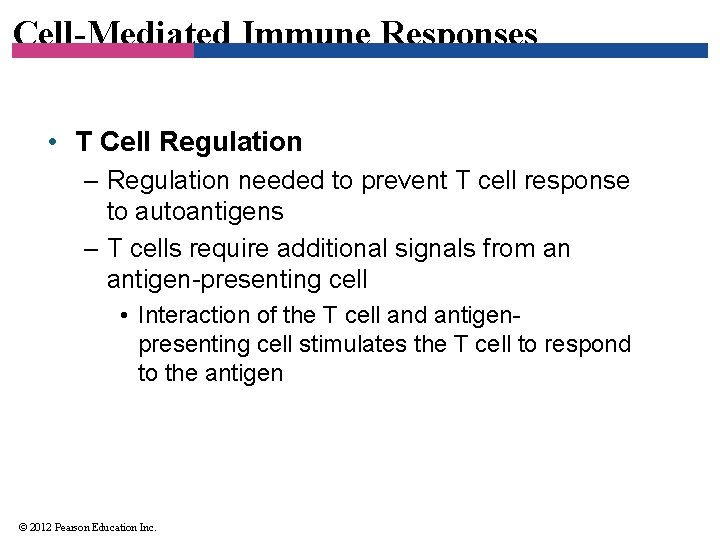 Cell-Mediated Immune Responses

• T Cell Regulation
– Regulation needed to prevent T cell response to autoantigens
– T cells require additional signals from an antigen-presenting cell
• Interaction of the T cell and antigen-presenting cell stimulates the T cell to respond to the antigen

© 2012 Pearson Education Inc.